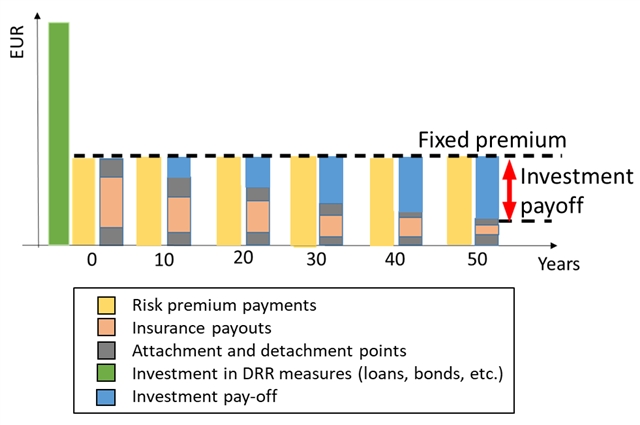 EUR

Fixed premium

Investment payoff

0 10 20 30 40 50 Years

Risk premium payments
Insurance payouts
Attachment and detachment points
Investment in DRR measures (loans, bonds, etc.)
Investment pay-off